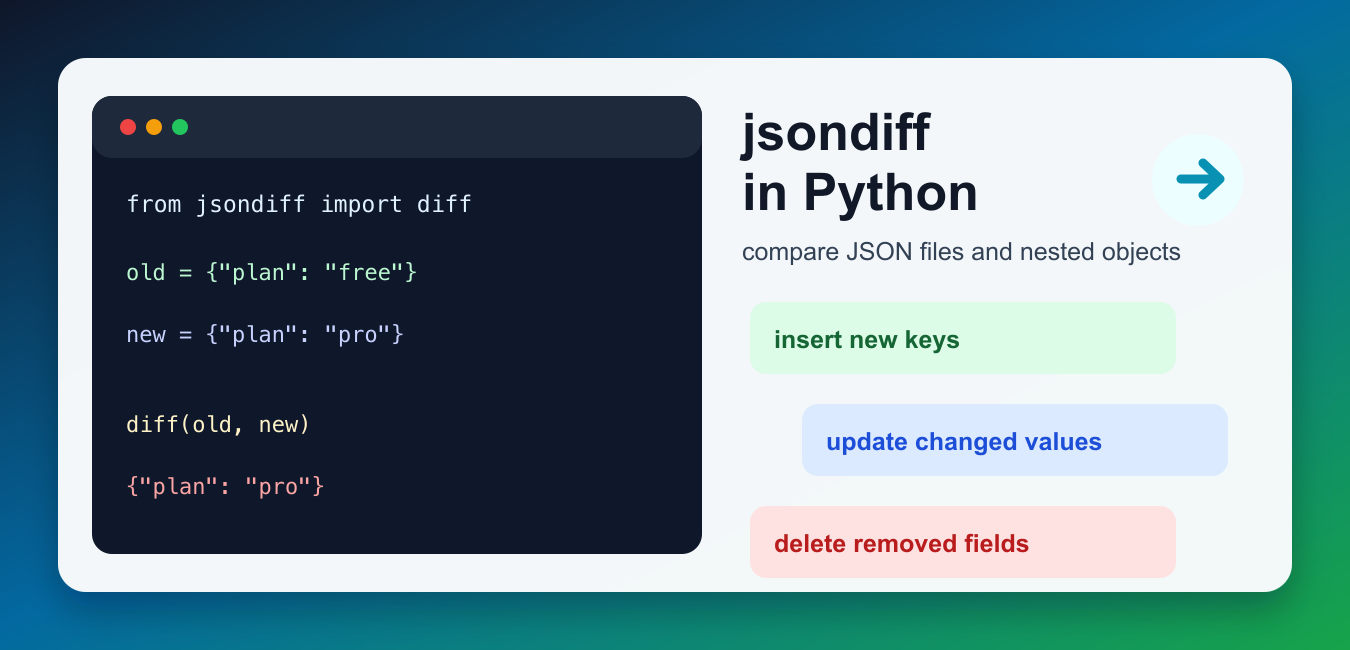 from jsondiff import diff

old = {"plan": "free"}

new = {"plan": "pro"}

diff(old, new)

{"plan": "pro"}

jsondiff
in Python

compare JSON files and nested objects

insert new keys

update changed values

delete removed fields